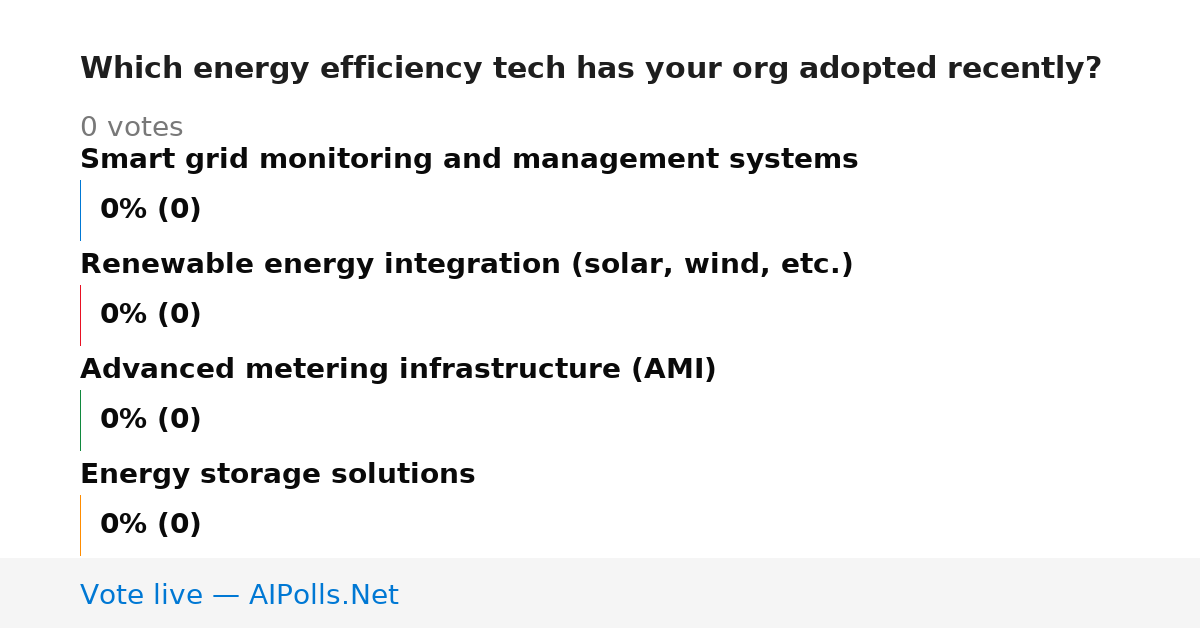 Which energy efficiency tech has your org adopted recently?

0 votes

Smart grid monitoring and management systems

0% (0)

Renewable energy integration (solar, wind, etc.)

0% (0)

Advanced metering infrastructure (AMI)

0% (0)

Energy storage solutions

0% (0)

Vote live — AIPolls.Net